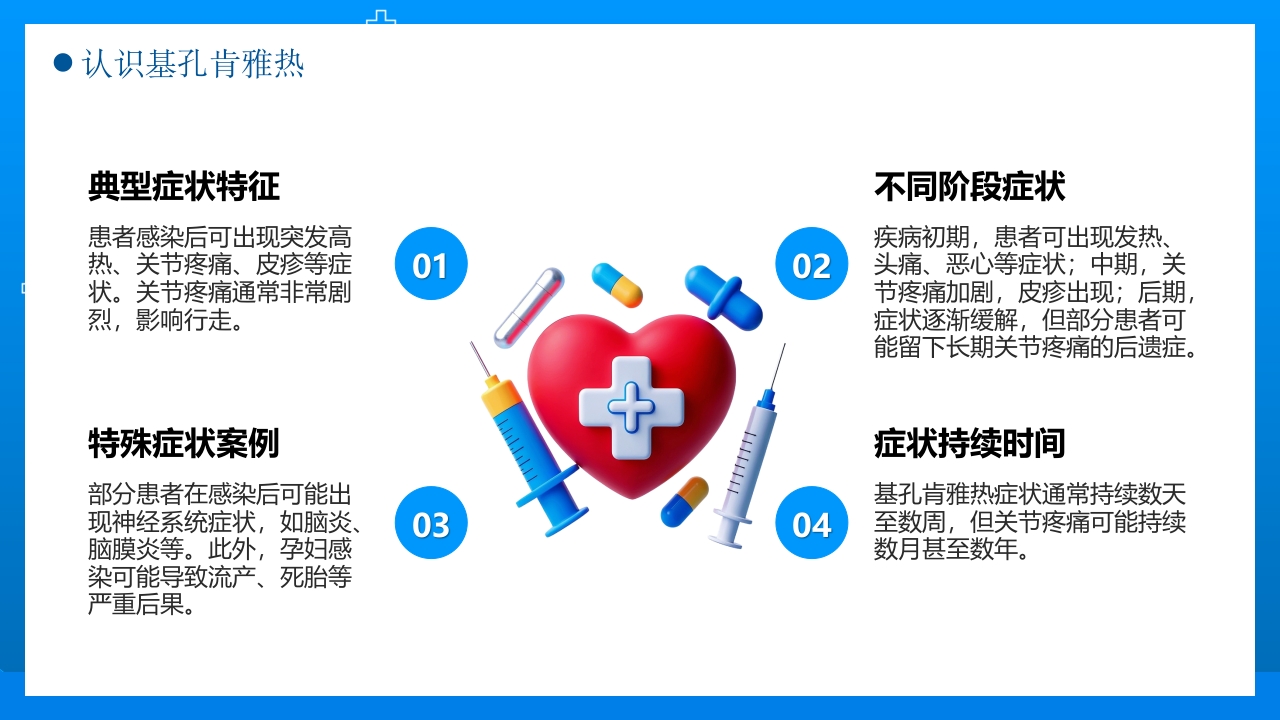 认识基孔肯雅热

典型症状特征

患者感染后可出现突发高热、关节疼痛、皮疹等症状。关节疼痛通常非常剧烈，影响行走。

01

不同阶段症状

疾病初期，患者可出现发热、头痛、恶心等症状；中期，关节疼痛加剧，皮疹出现；后期，症状逐渐缓解，但部分患者可能留下长期关节疼痛的后遗症。

02

特殊症状案例

部分患者在感染后可能出现神经系统症状，如脑炎、脑膜炎等。此外，孕妇感染可能导致流产、死胎等严重后果。

03

症状持续时间

基孔肯雅热症状通常持续数天至数周，但关节疼痛可能持续数月甚至数年。

04